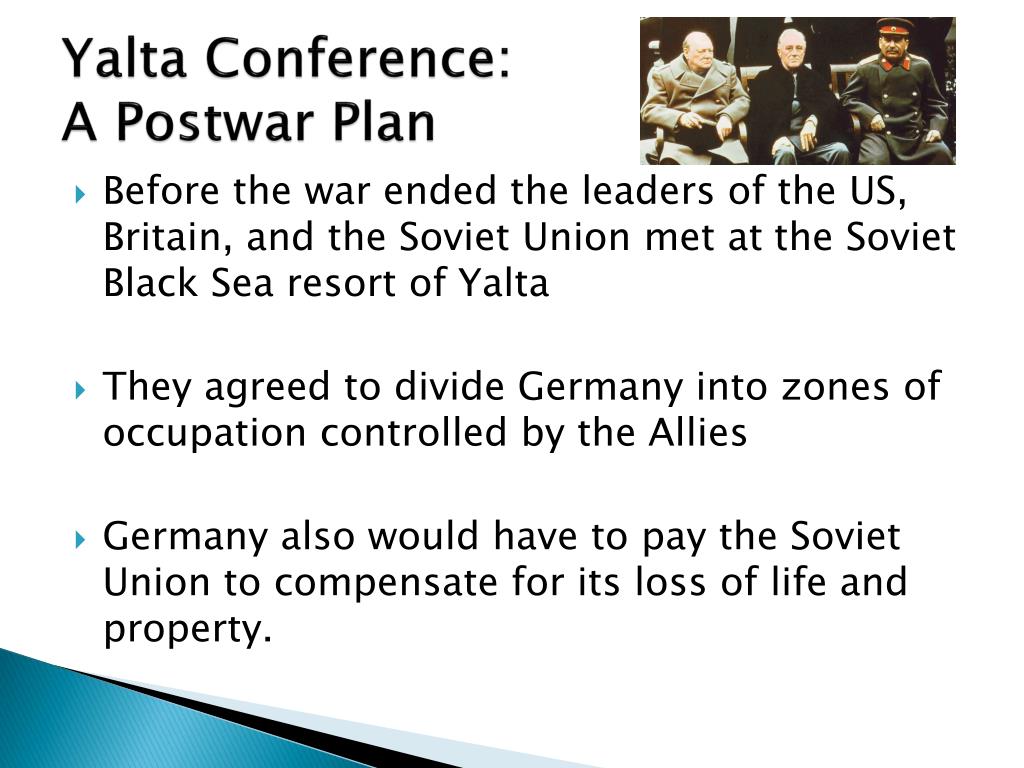 Yalta Conference:
A Postwar Plan

Before the war ended the leaders of the US, Britain, and the Soviet Union met at the Soviet Black Sea resort of Yalta

They agreed to divide Germany into zones of occupation controlled by the Allies

Germany also would have to pay the Soviet Union to compensate for its loss of life and property.